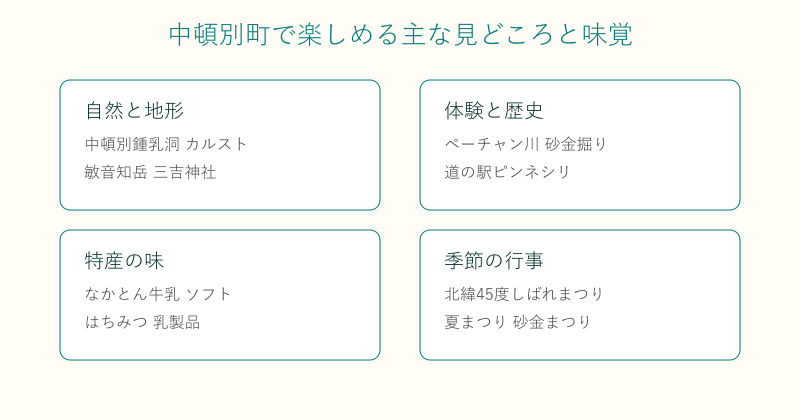 中頓別町で楽しめる主な見どころと味覚

自然と地形

中頓別鍾乳洞 カルスト

敏音知岳 三吉神社

体験と歴史

ペーチャン川 砂金掘り

道の駅ピンネシリ

特産の味

なかとん牛乳 ソフト

はちみつ 乳製品

季節の行事

北緯45度しばれまつり

夏まつり 砂金まつり